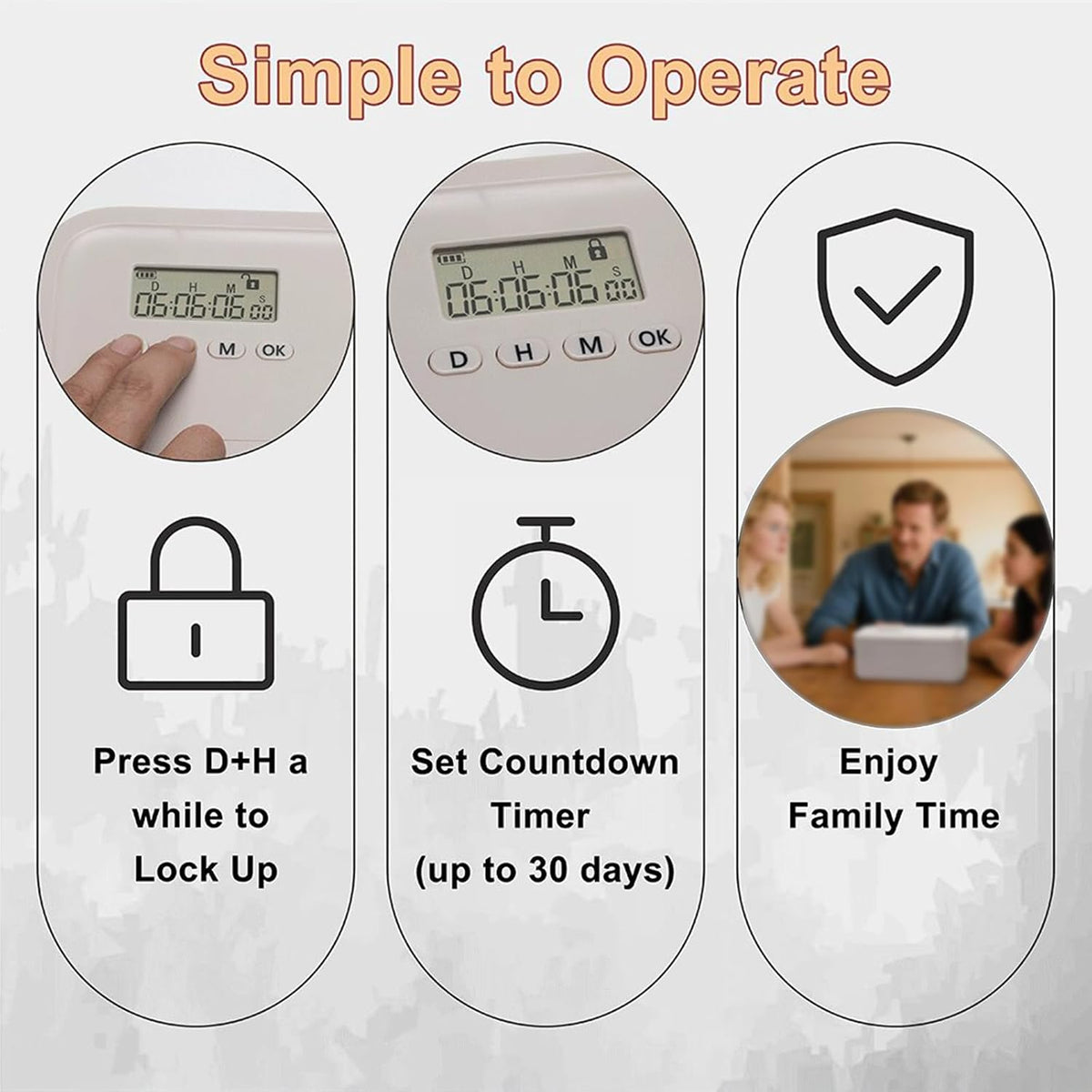 Simple to Operate

D H M S
06:06:06 00
M OK

Press D+H a while to Lock Up

D H M S
06:06:06 00
D H M OK

Set Countdown Timer (up to 30 days)

Enjoy Family Time